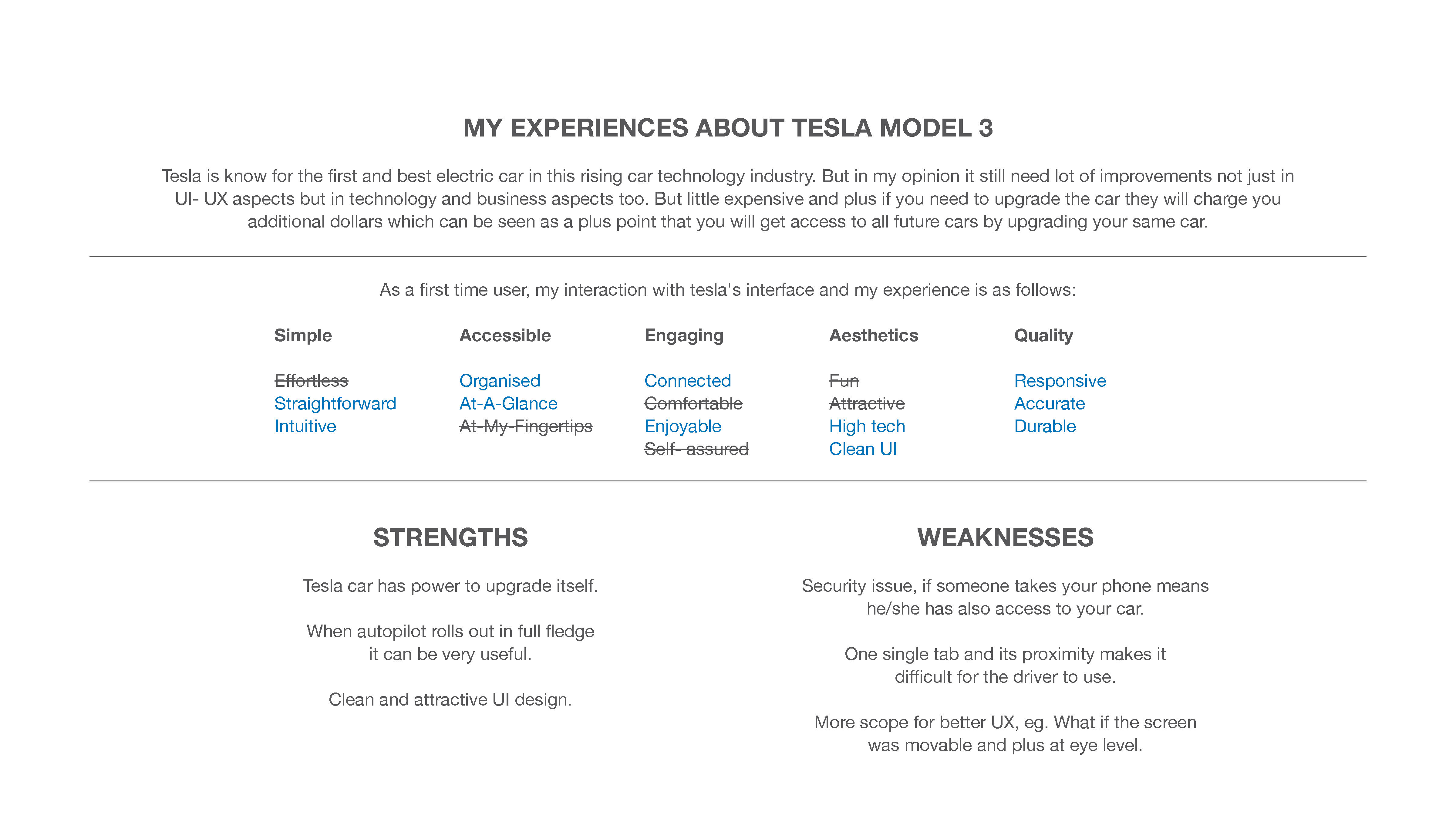 MY EXPERIENCES ABOUT TESLA MODEL 3

Tesla is know for the first and best electric car in this rising car technology industry. But in my opinion it still need lot of improvements not just in UI- UX aspects but in technology and business aspects too. But little expensive and plus if you need to upgrade the car they will charge you additional dollars which can be seen as a plus point that you will get access to all future cars by upgrading your same car.

As a first time user, my interaction with tesla's interface and my experience is as follows:

Simple

~~Effortless~~
Straightforward
Intuitive

Accessible

Organised
At-A-Glance
~~At-My-Fingertips~~

Engaging

Connected
~~Comfortable~~
Enjoyable
~~Self- assured~~

Aesthetics

~~Fun~~
~~Attractive~~
High tech
Clean UI

Quality

Responsive
Accurate
Durable

STRENGTHS

Tesla car has power to upgrade itself.

When autopilot rolls out in full fledge it can be very useful.

Clean and attractive UI design.

WEAKNESSES

Security issue, if someone takes your phone means he/she has also access to your car.

One single tab and its proximity makes it difficult for the driver to use.

More scope for better UX, eg. What if the screen was movable and plus at eye level.